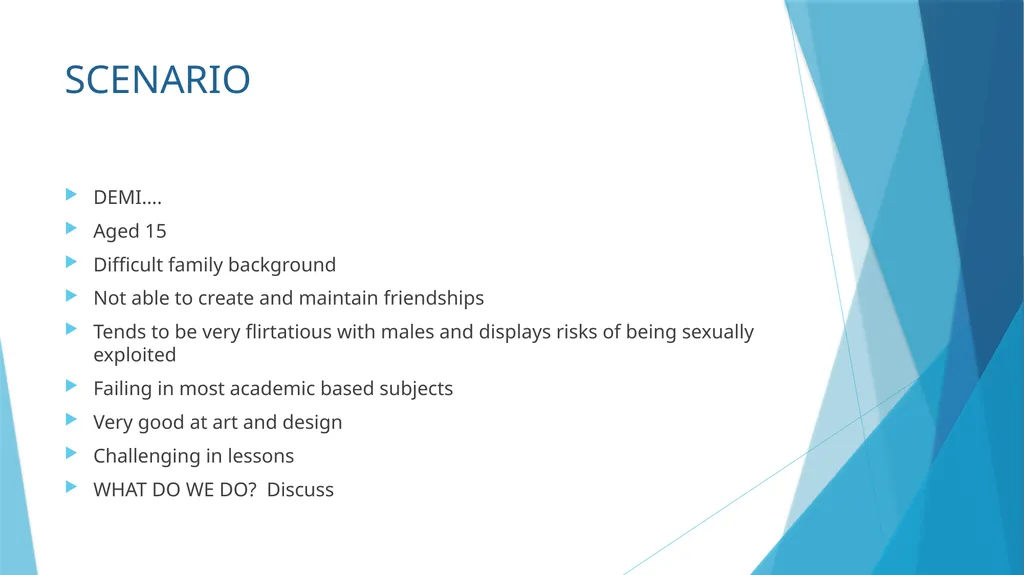 SCENARIO

DEMI….

Aged 15

Difficult family background

Not able to create and maintain friendships

Tends to be very flirtatious with males and displays risks of being sexually exploited

Failing in most academic based subjects

Very good at art and design

Challenging in lessons

WHAT DO WE DO? Discuss